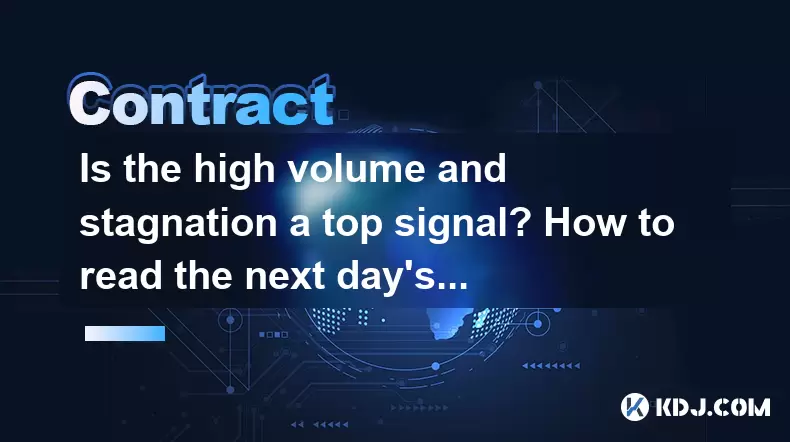 Contract

Is the high volume and stagnation a top signal? How to read the next day's...

KDJ.COM